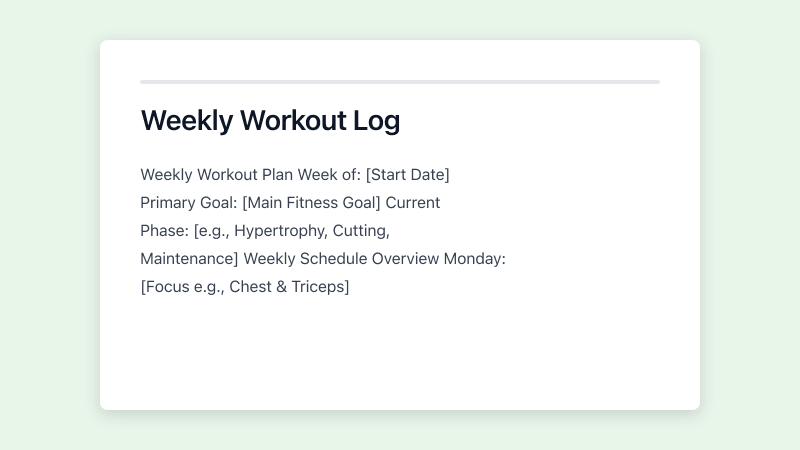 Weekly Workout Log

Weekly Workout Plan Week of: [Start Date] Primary Goal: [Main Fitness Goal] Current Phase: [e.g., Hypertrophy, Cutting, Maintenance] Weekly Schedule Overview Monday: [Focus e.g., Chest & Triceps]